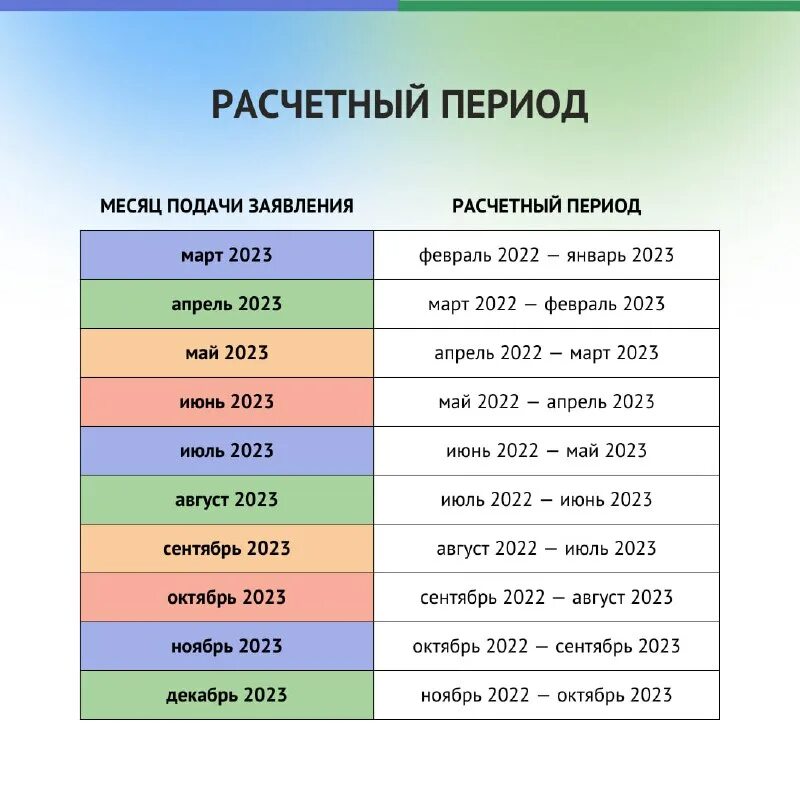 РАСЧЕТНЫЙ ПЕРИОД

| МЕСЯЦ ПОДАЧИ ЗАЯВЛЕНИЯ | РАСЧЕТНЫЙ ПЕРИОД |
|---|---|
| март 2023 | февраль 2022 — январь 2023 |
| апрель 2023 | март 2022 — февраль 2023 |
| май 2023 | апрель 2022 — март 2023 |
| июнь 2023 | май 2022 — апрель 2023 |
| июль 2023 | июнь 2022 — май 2023 |
| август 2023 | июль 2022 — июнь 2023 |
| сентябрь 2023 | август 2022 — июль 2023 |
| октябрь 2023 | сентябрь 2022 — август 2023 |
| ноябрь 2023 | октябрь 2022 — сентябрь 2023 |
| декабрь 2023 | ноябрь 2022 — октябрь 2023 |